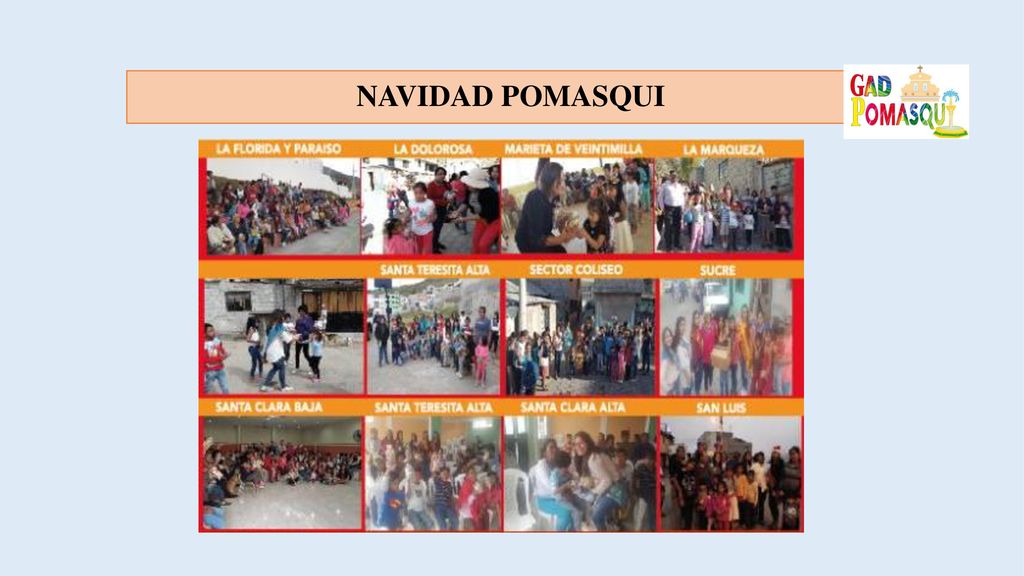 NAVIDAD POMASQUI

GAD POMASQUI

LA FLORIDA Y PARAISO
LA DOLOROSA
MARIETA DE VEINTIMILLA
LA MARQUEZA
SANTA TERESITA ALTA
SECTOR COLISEO
SUCRE
SANTA CLARA BAJA
SANTA TERESITA ALTA
SANTA CLARA ALTA
SAN LUIS